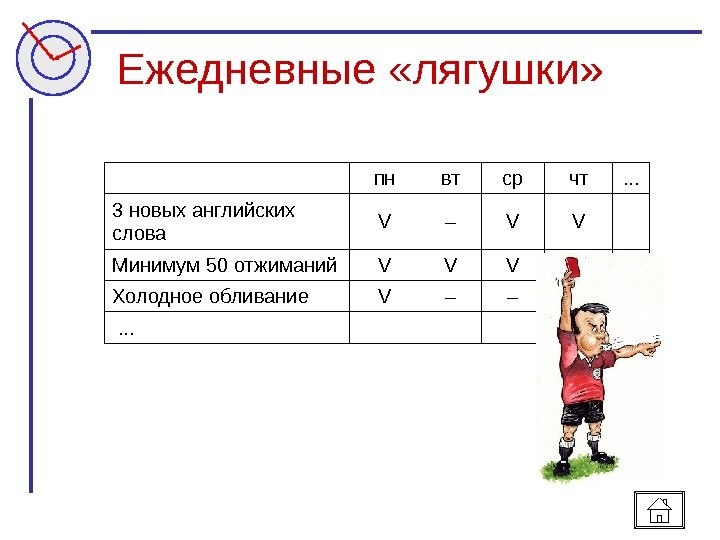 Ежедневные «лягушки»

| | пн | вт | ср | чт | ... |
|---|---|---|---|---|---|
| 3 новых английских слова | V | – | V | V | |
| Минимум 50 отжиманий | V | V | V | | |
| Холодное обливание | V | – | – | | |
| ... | | | | | |